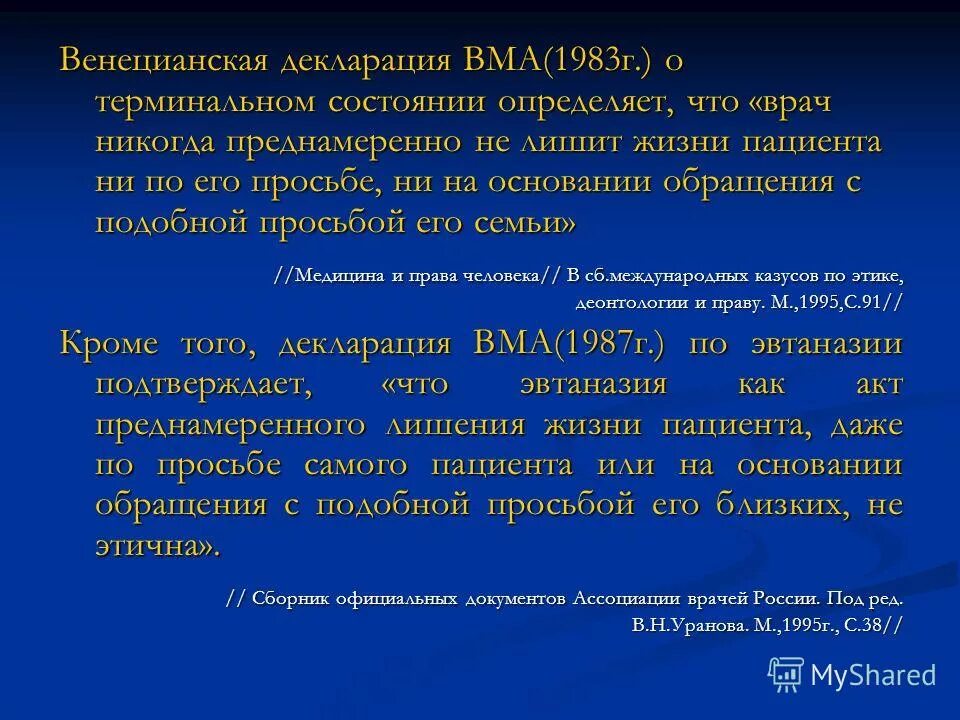 Венецианская декларация ВМА(1983г.) о терминальном состоянии определяет, что «врач никогда преднамеренно не лишит жизни пациента ни по его просьбе, ни на основании обращения с подобной просьбой его семьи»

//Медицина и права человека// В сб.международных казусов по этике, деонтологии и праву. М.,1995,С.91//

Кроме того, декларация ВМА(1987г.) по эвтаназии подтверждает, «что эвтаназия как акт преднамеренного лишения жизни пациента, даже по просьбе самого пациента или на основании обращения с подобной просьбой его близких, не этична».

// Сборник официальных документов Ассоциации врачей России. Под ред. В.Н.Уранова. М.,1995г., С.38//

MyShared